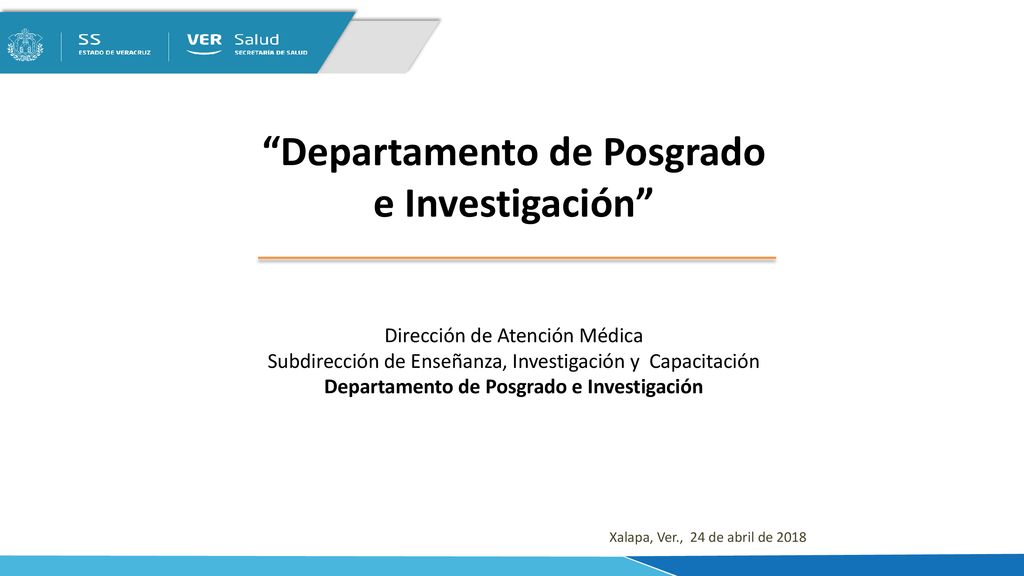 SS
ESTADO DE VERACRUZ

VER Salud
SECRETARÍA DE SALUD

“Departamento de Posgrado e Investigación”

Dirección de Atención Médica
Subdirección de Enseñanza, Investigación y Capacitación
Departamento de Posgrado e Investigación

Xalapa, Ver., 24 de abril de 2018